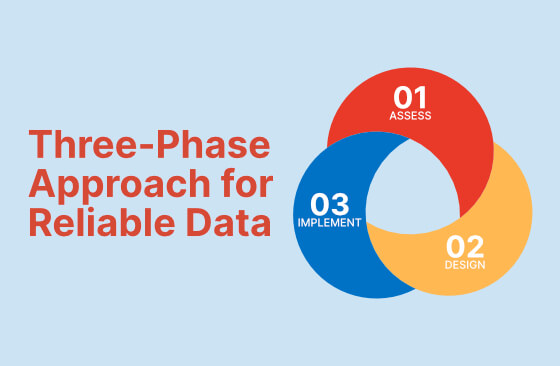 Three-Phase Approach for Reliable Data

01
ASSESS

02
DESIGN

03
IMPLEMENT